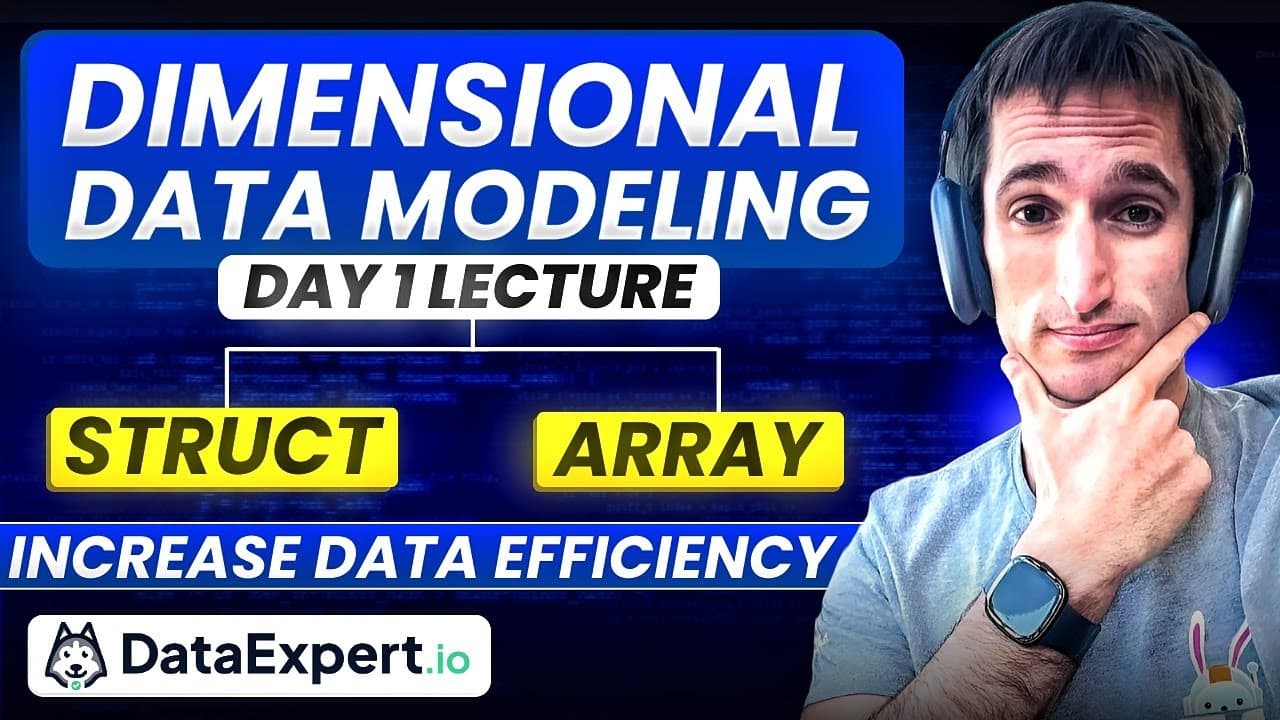 DIMENSIONAL DATA MODELING

DAY 1 LECTURE

STRUCT

ARRAY

INCREASE DATA EFFICIENCY

DataExpert.io